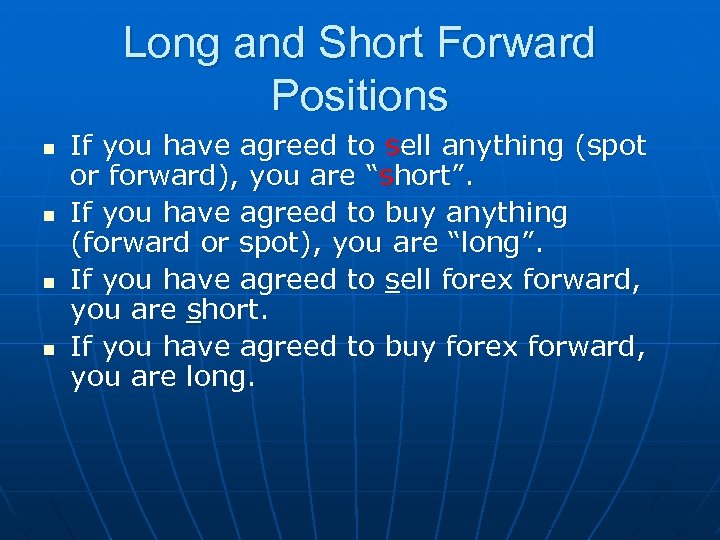 Long and Short Forward Positions

- If you have agreed to sell anything (spot or forward), you are “short”.
- If you have agreed to buy anything (forward or spot), you are “long”.
- If you have agreed to sell forex forward, you are short.
- If you have agreed to buy forex forward, you are long.